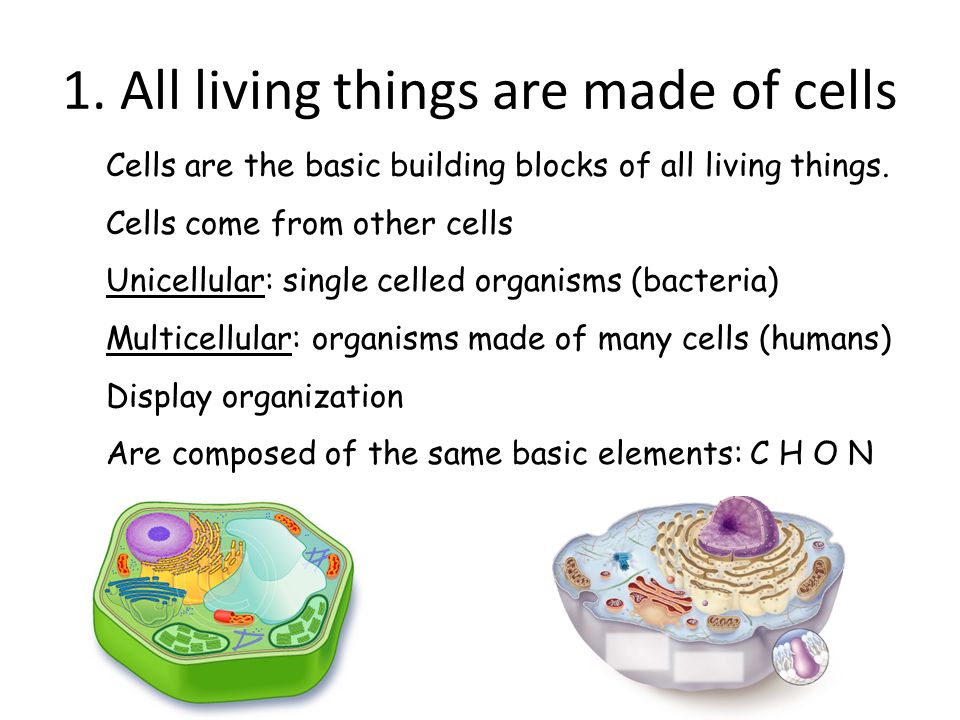 1. All living things are made of cells

Cells are the basic building blocks of all living things.

Cells come from other cells

Unicellular: single celled organisms (bacteria)

Multicellular: organisms made of many cells (humans)

Display organization

Are composed of the same basic elements: C H O N